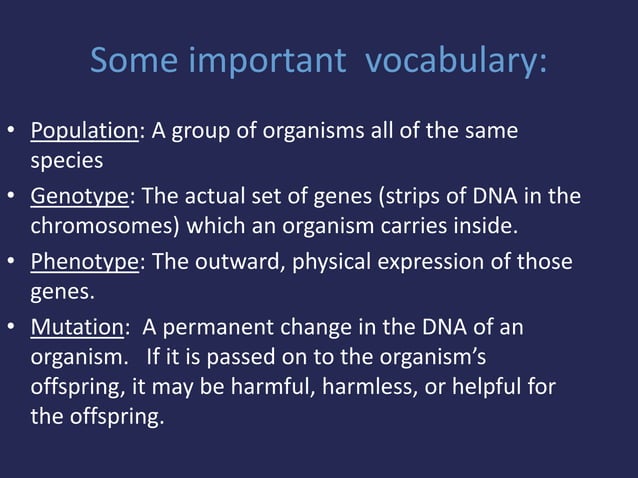 Some important vocabulary:

• Population: A group of organisms all of the same species

• Genotype: The actual set of genes (strips of DNA in the chromosomes) which an organism carries inside.

• Phenotype: The outward, physical expression of those genes.

• Mutation: A permanent change in the DNA of an organism. If it is passed on to the organism's offspring, it may be harmful, harmless, or helpful for the offspring.